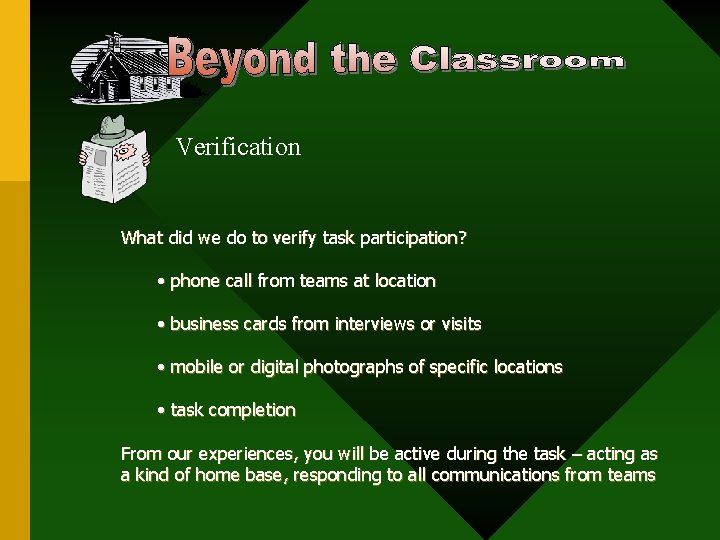 Beyond the Classroom

Verification

What did we do to verify task participation?

• phone call from teams at location

• business cards from interviews or visits

• mobile or digital photographs of specific locations

• task completion

From our experiences, you will be active during the task – acting as a kind of home base, responding to all communications from teams